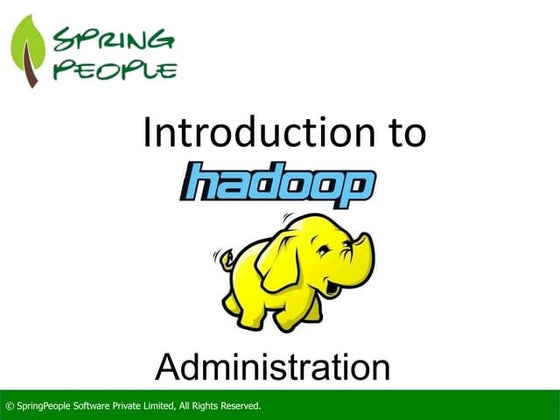 SPRING PEOPLE

Introduction to

hadoop

Administration

© SpringPeople Software Private Limited, All Rights Reserved.